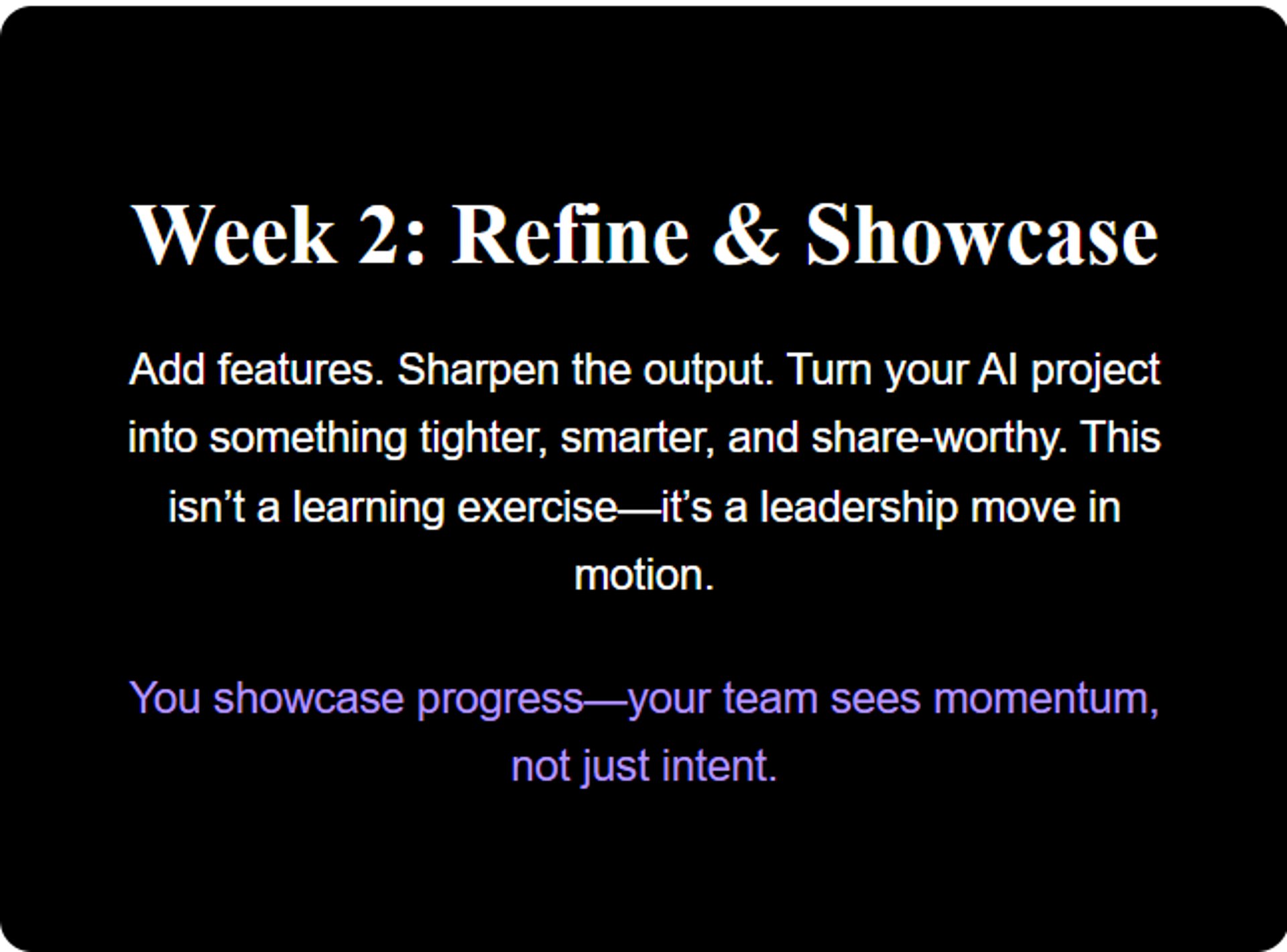 Week 2: Refine & Showcase

Add features. Sharpen the output. Turn your AI project into something tighter, smarter, and share-worthy. This isn’t a learning exercise—it’s a leadership move in motion.

You showcase progress—your team sees momentum, not just intent.